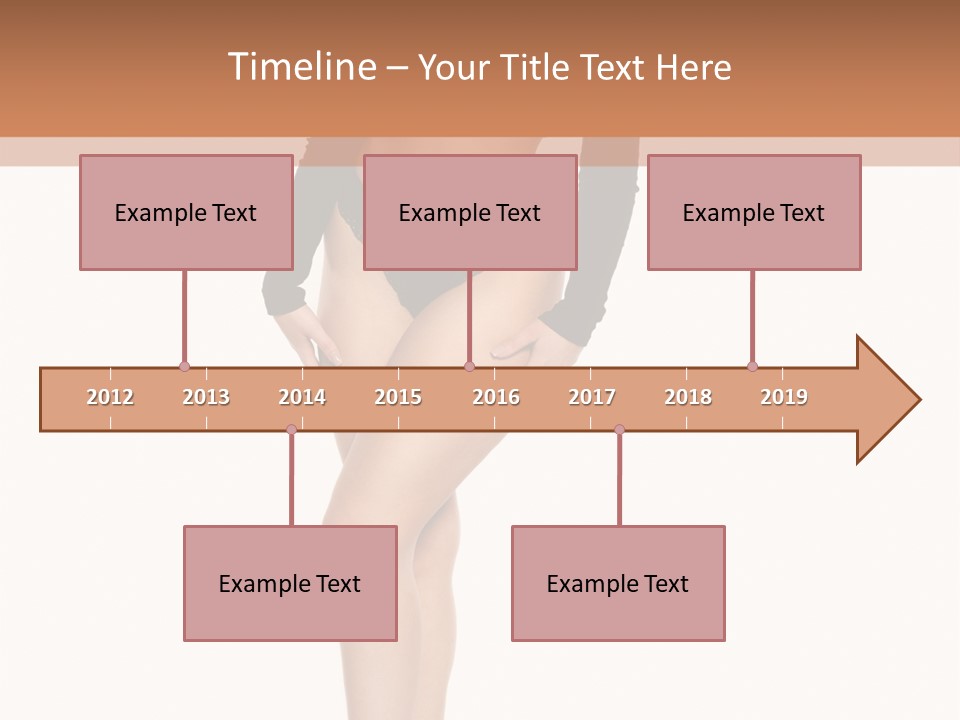 Timeline – Your Title Text Here

Example Text

Example Text

Example Text

2012 2013 2014 2015 2016 2017 2018 2019

Example Text

Example Text